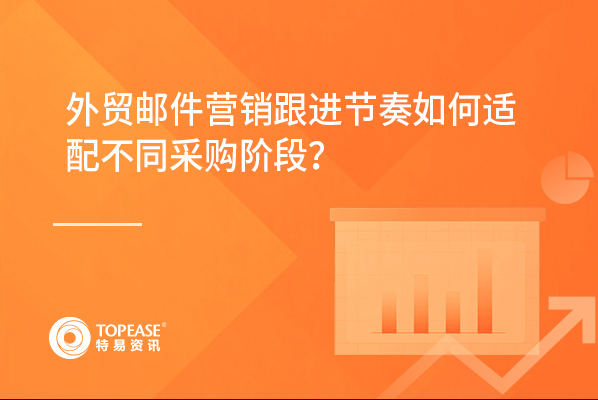 外贸邮件营销跟进节奏如何适配不同采购阶段?

TOPEASE®
特易资讯